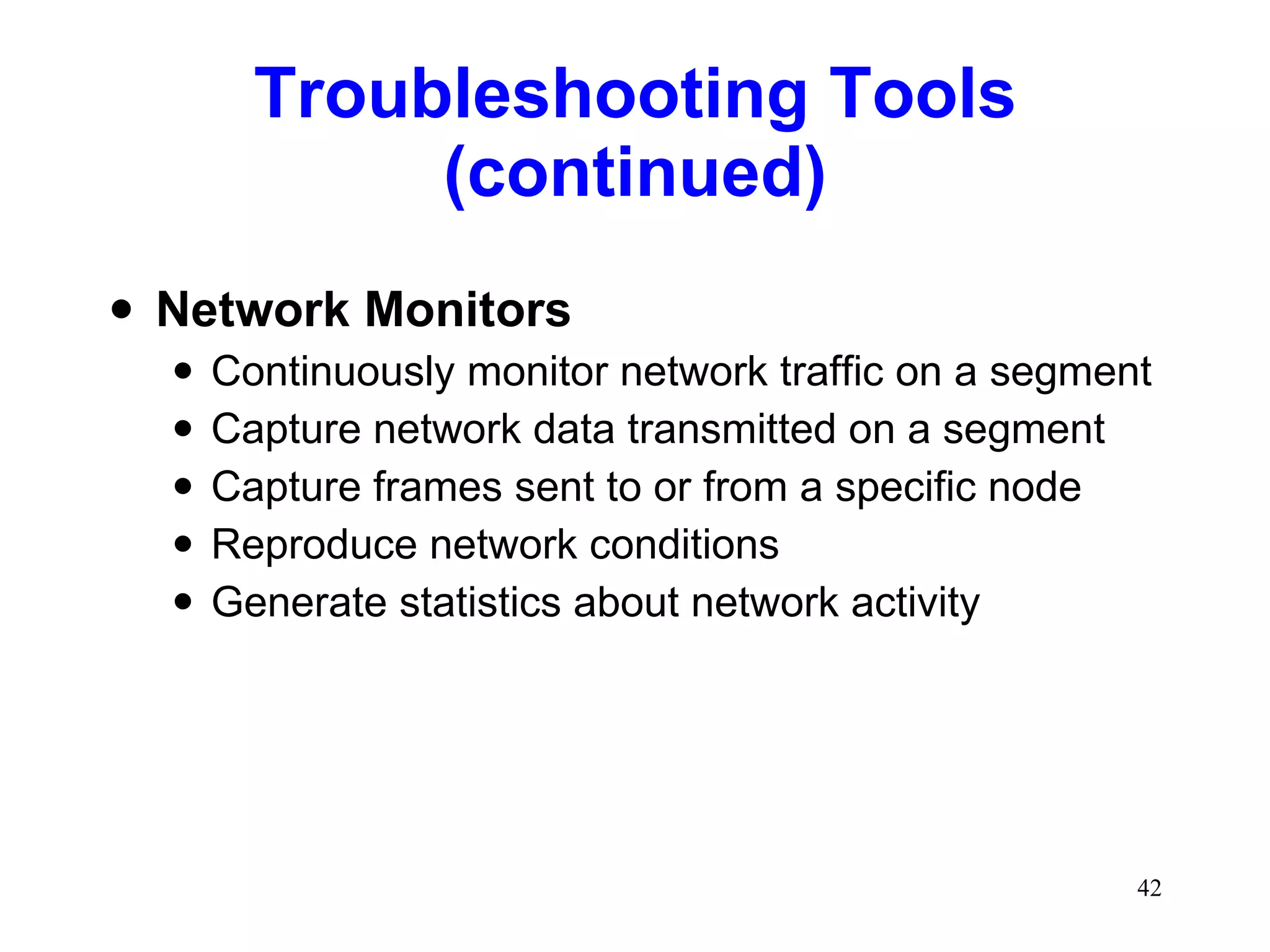 Troubleshooting Tools (continued)

• Network Monitors
  • Continuously monitor network traffic on a segment
  • Capture network data transmitted on a segment
  • Capture frames sent to or from a specific node
  • Reproduce network conditions
  • Generate statistics about network activity

42